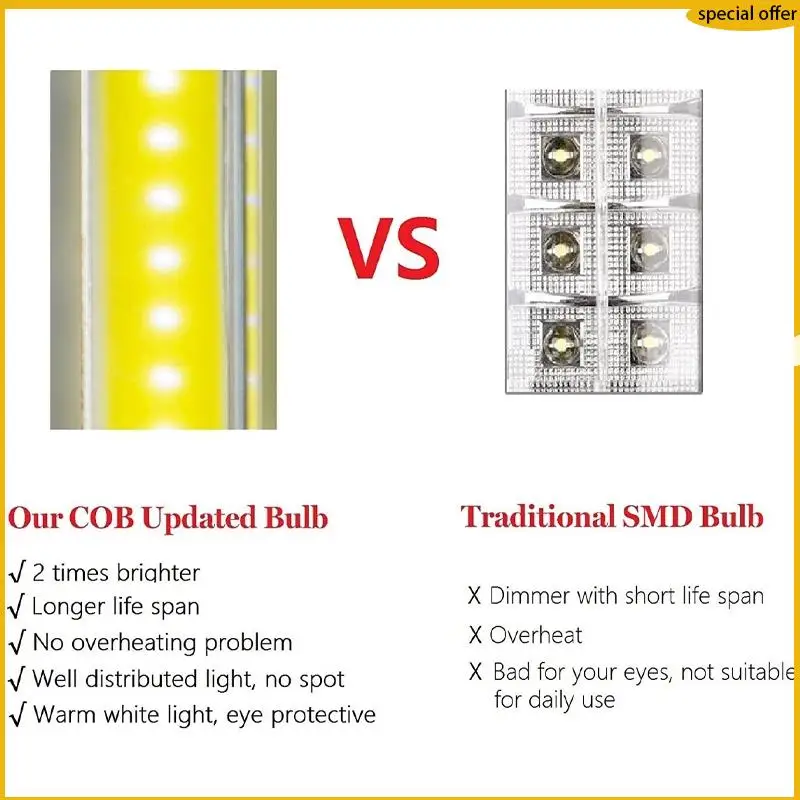 special offer

VS

Our COB Updated Bulb

√ 2 times brighter
√ Longer life span
√ No overheating problem
√ Well distributed light, no spot
√ Warm white light, eye protective

Traditional SMD Bulb

X Dimmer with short life span
X Overheat
X Bad for your eyes, not suitable for daily use